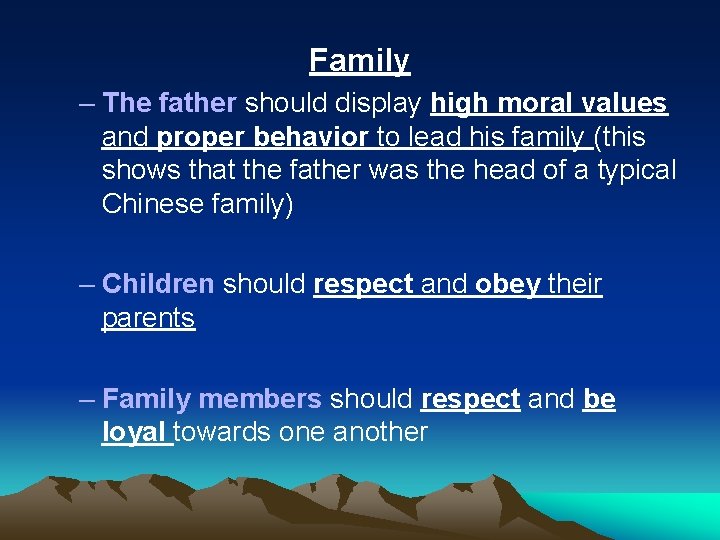 Family

– The father should display high moral values and proper behavior to lead his family (this shows that the father was the head of a typical Chinese family)

– Children should respect and obey their parents

– Family members should respect and be loyal towards one another